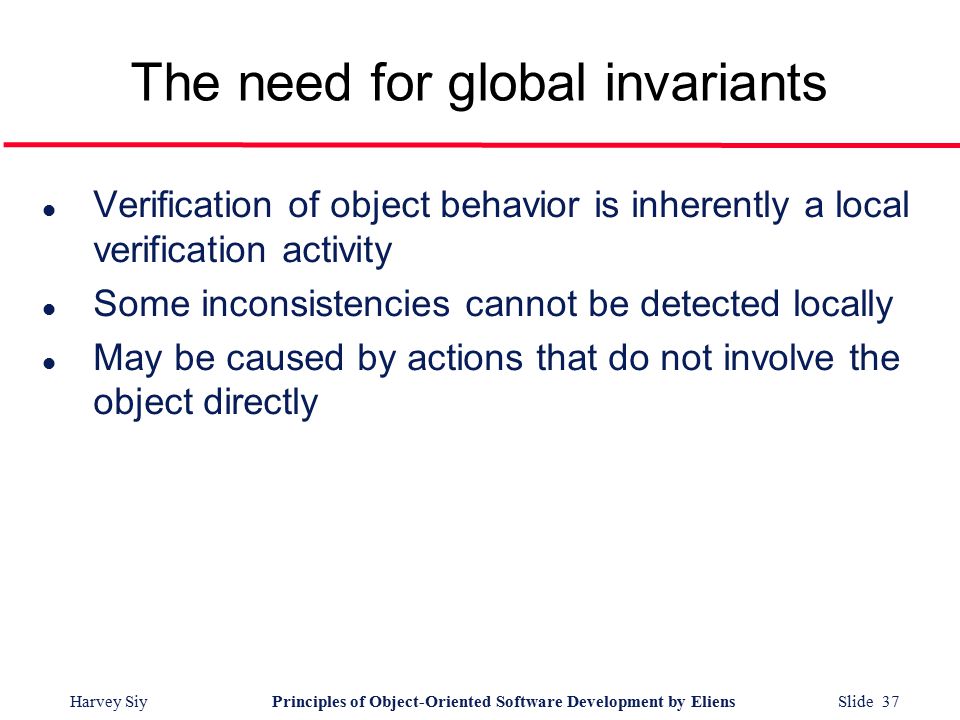 The need for global invariants

- Verification of object behavior is inherently a local verification activity
- Some inconsistencies cannot be detected locally
- May be caused by actions that do not involve the object directly

Harvey Siy
Principles of Object-Oriented Software Development by Eliens
Slide 37